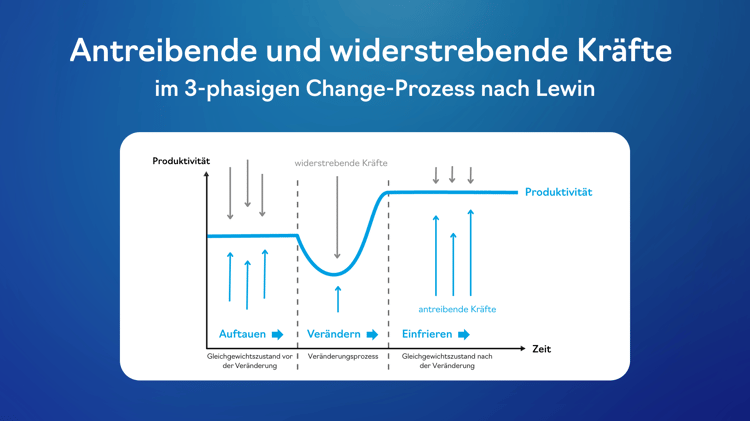 Antreibende und widerstrebende Kräfte
im 3-phasigen Change-Prozess nach Lewin

Produktivität

widerstrebende Kräfte

Produktivität

antreibende Kräfte

Auftauen

Verändern

Einfrieren

Zeit

Gleichgewichtszustand vor der Veränderung

Veränderungsprozess

Gleichgewichtszustand nach der Veränderung